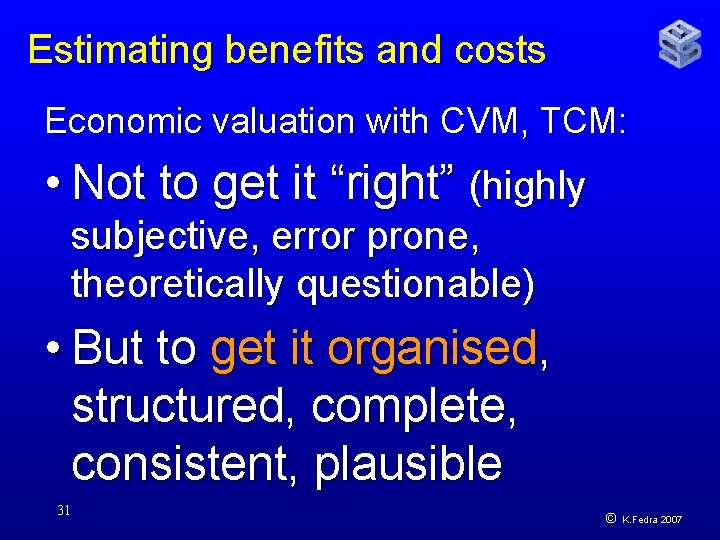 Estimating benefits and costs

Economic valuation with CVM, TCM:

• Not to get it “right” (highly subjective, error prone, theoretically questionable)

• But to get it organised, structured, complete, consistent, plausible

31

© K.Fedra 2007